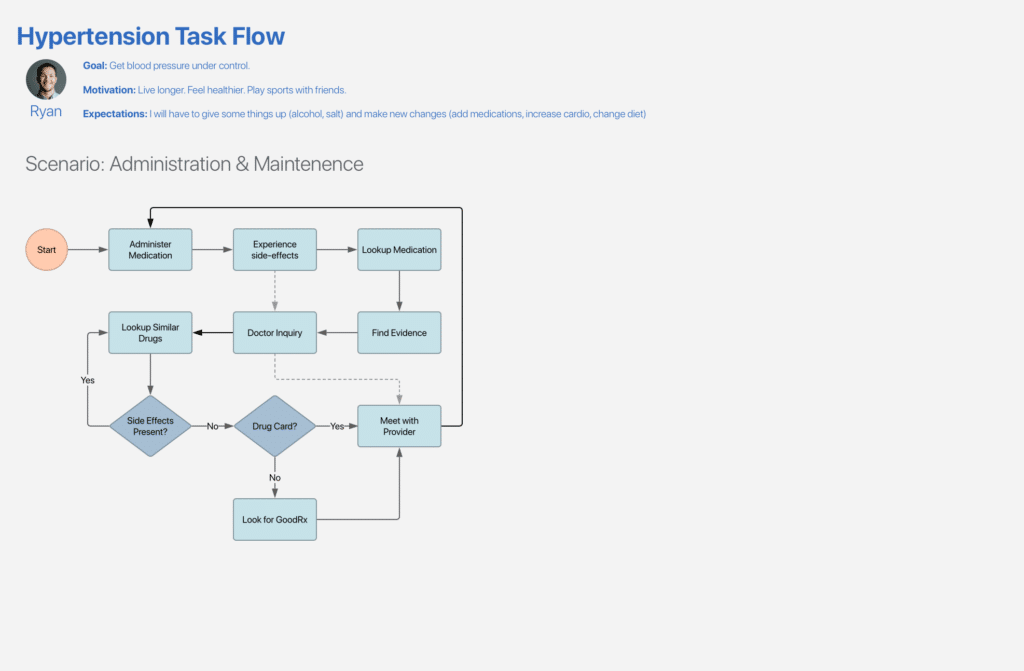 Hypertension Task Flow

Ryan

Goal: Get blood pressure under control.

Motivation: Live longer. Feel healthier. Play sports with friends.

Expectations: I will have to give some things up (alcohol, salt) and make new changes (add medications, increase cardio, change diet)

Scenario: Administration & Maintenence

Start

Administer Medication

Experience side-effects

Lookup Medication

Find Evidence

Doctor Inquiry

Lookup Similar Drugs

Yes

Side Effects Present?

No

Drug Card?

Yes

Meet with Provider

No

Look for GoodRx